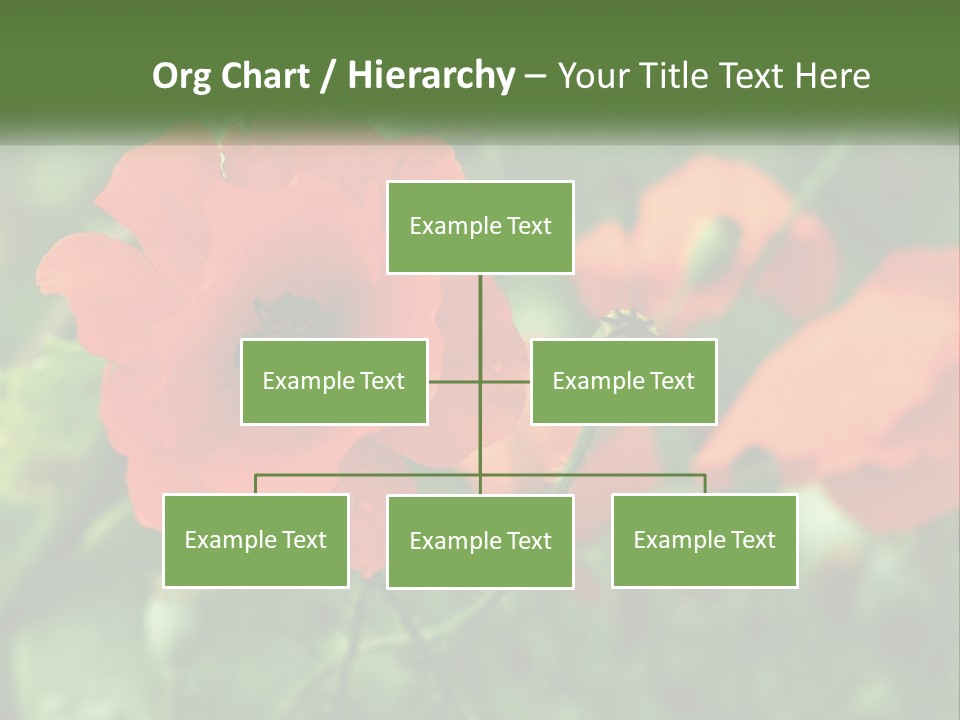 Org Chart / Hierarchy – Your Title Text Here

Example Text

Example Text

Example Text

Example Text

Example Text

Example Text